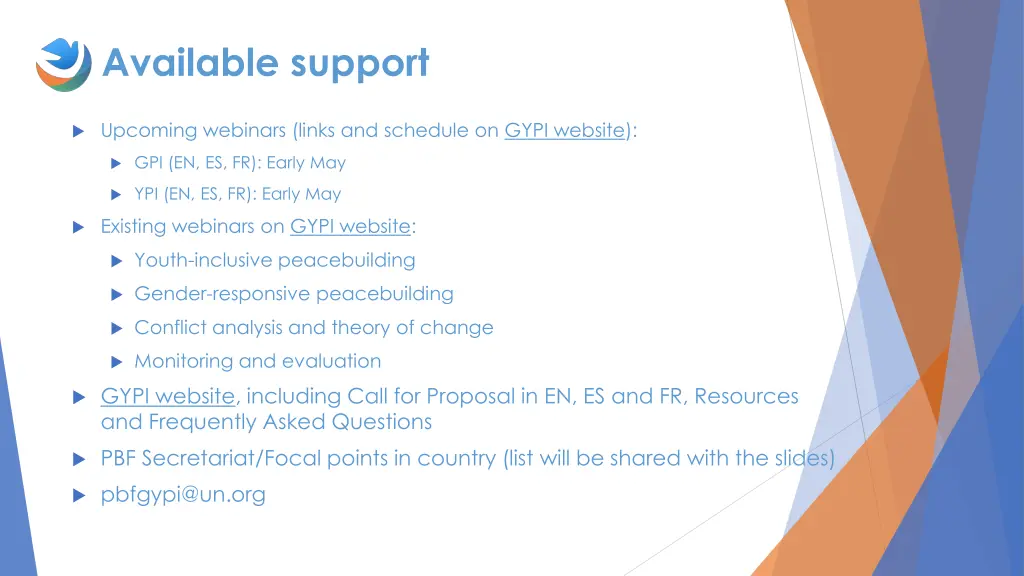 Available support

Upcoming webinars (links and schedule on GYPI website):

GPI (EN, ES, FR): Early May

YPI (EN, ES, FR): Early May

Existing webinars on GYPI website:

Youth-inclusive peacebuilding

Gender-responsive peacebuilding

Conflict analysis and theory of change

Monitoring and evaluation

GYPI website, including Call for Proposal in EN, ES and FR, Resources and Frequently Asked Questions

PBF Secretariat/Focal points in country (list will be shared with the slides)

pbfgypi@un.org